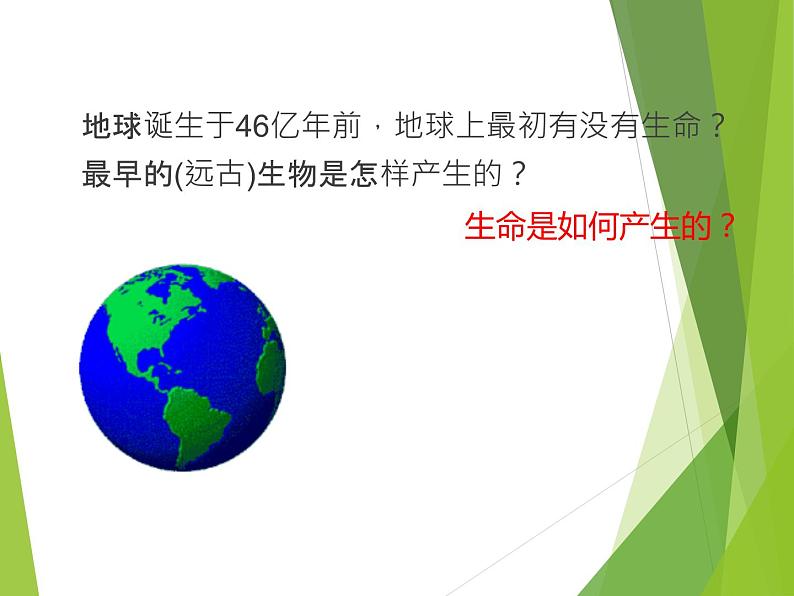 地球诞生于46亿年前，地球上最初有没有生命？
最早的(远古)生物是怎样产生的？

生命是如何产生的？